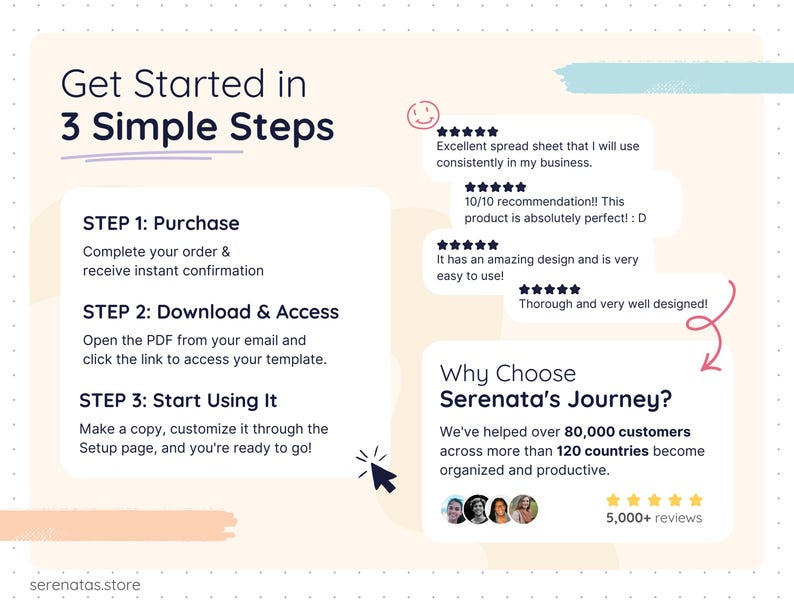 Get Started in
3 Simple Steps

STEP 1: Purchase
Complete your order & receive instant confirmation

STEP 2: Download & Access
Open the PDF from your email and click the link to access your template.

STEP 3: Start Using It
Make a copy, customize it through the Setup page, and you're ready to go!

★★★★★
Excellent spread sheet that I will use consistently in my business.

★★★★★
10/10 recommendation!! This product is absolutely perfect! : D

★★★★★
It has an amazing design and is very easy to use!

★★★★★
Thorough and very well designed!

Why Choose
Serenata's Journey?
We've helped over 80,000 customers across more than 120 countries become organized and productive.

★★★★★
5,000+ reviews

serenatas.store